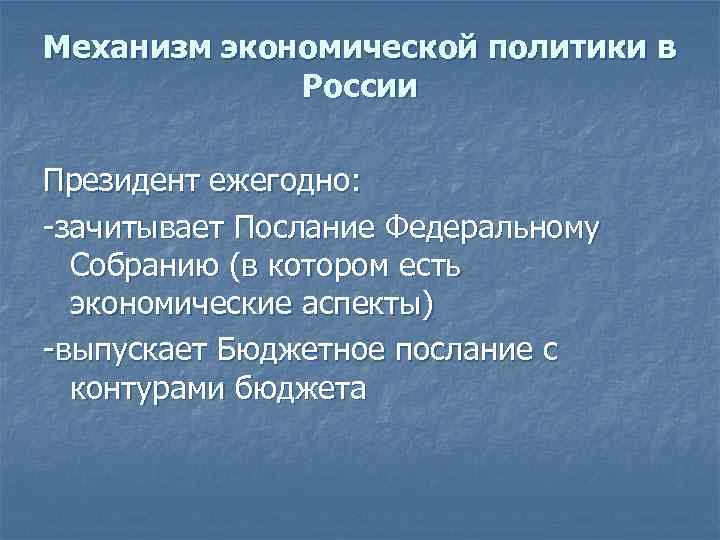 Механизм экономической политики в России

Президент ежегодно:

-зачитывает Послание Федеральному Собранию (в котором есть экономические аспекты)

-выпускает Бюджетное послание с контурами бюджета